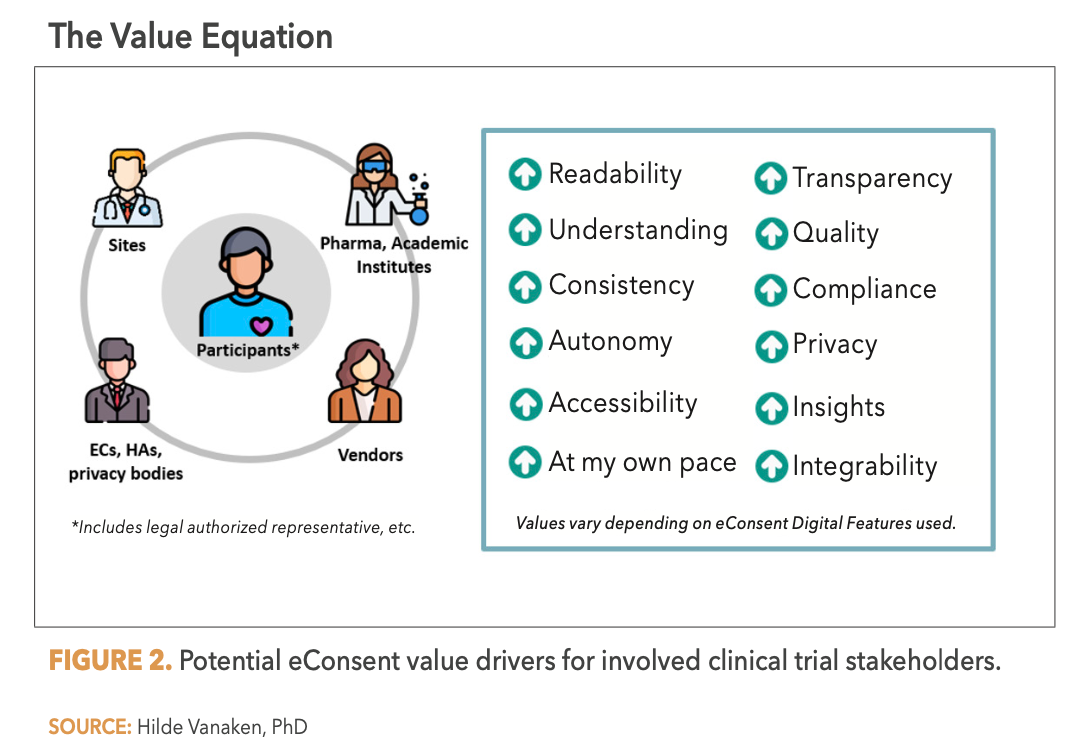 The Value Equation

Sites

Pharma, Academic Institutes

Participants*

ECs, HAs, privacy bodies

Vendors

*Includes legal authorized representative, etc.

Readability
Understanding
Consistency
Autonomy
Accessibility
At my own pace

Transparency
Quality
Compliance
Privacy
Insights
Integrability

Values vary depending on eConsent Digital Features used.

FIGURE 2. Potential eConsent value drivers for involved clinical trial stakeholders.

SOURCE: Hilde Vanaken, PhD